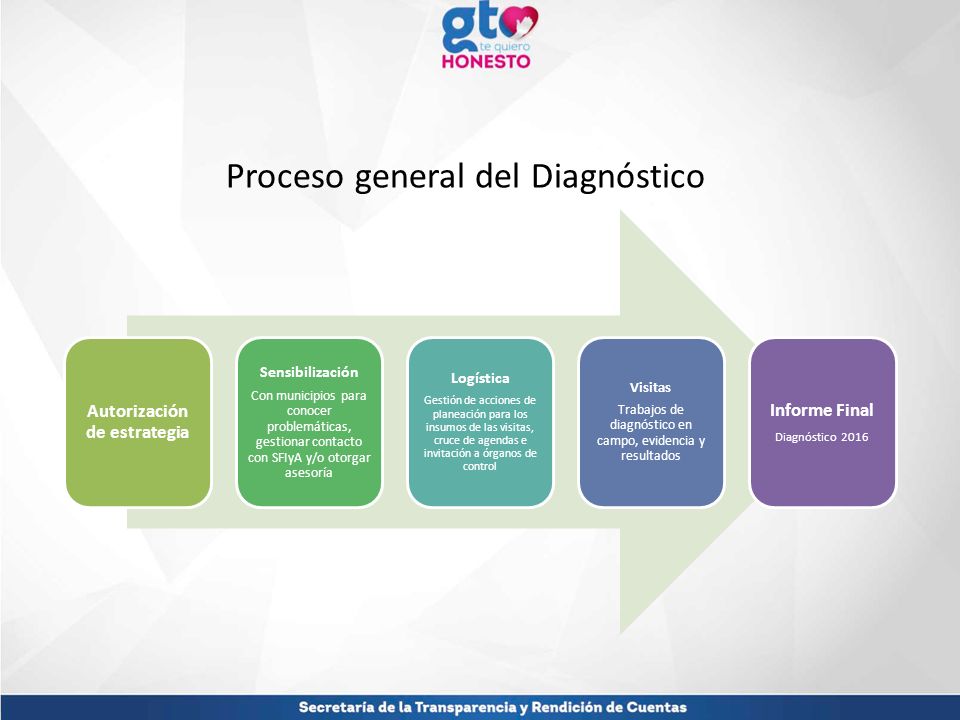 gto te quiero HONESTO

Proceso general del Diagnóstico

Autorización de estrategia

Sensibilización
Con municipios para conocer problemáticas, gestionar contacto con SFIyA y/o otorgar asesoría

Logística
Gestión de acciones de planeación para los insumos de las visitas, cruce de agendas e invitación a órganos de control

Visitas
Trabajos de diagnóstico en campo, evidencia y resultados

Informe Final
Diagnóstico 2016

Secretaría de la Transparencia y Rendición de Cuentas